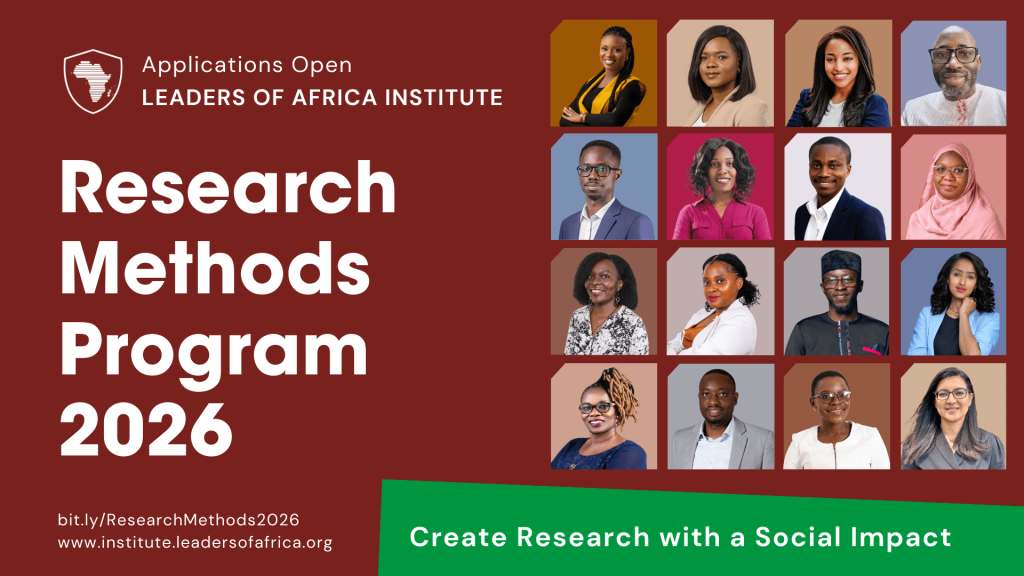 Applications Open
LEADERS OF AFRICA INSTITUTE

Research Methods Program 2026

bit.ly/ResearchMethods2026
www.institute.leadersofafrica.org

Create Research with a Social Impact